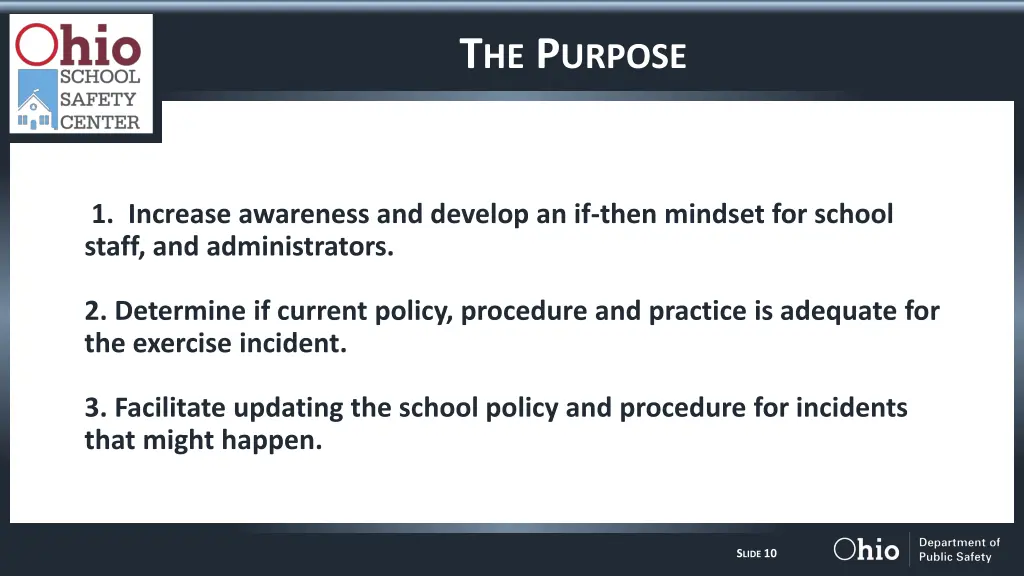 Ohio SCHOOL SAFETY CENTER

THE PURPOSE

1. Increase awareness and develop an if-then mindset for school staff, and administrators.

2. Determine if current policy, procedure and practice is adequate for the exercise incident.

3. Facilitate updating the school policy and procedure for incidents that might happen.

SLIDE 10

Ohio Department of Public Safety